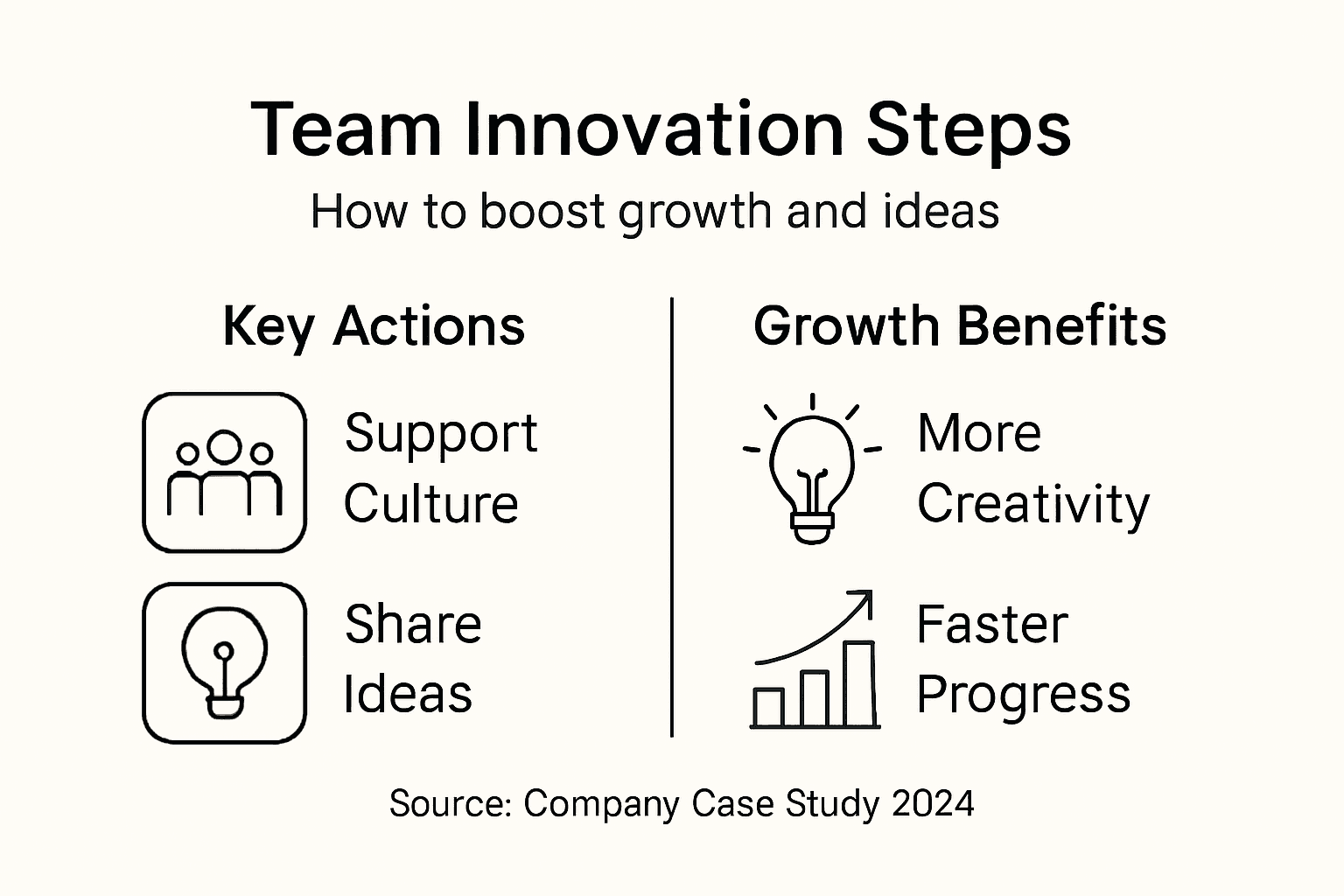 Team Innovation Steps

How to boost growth and ideas

Key Actions

Support Culture

Share Ideas

Growth Benefits

More Creativity

Faster Progress

Source: Company Case Study 2024